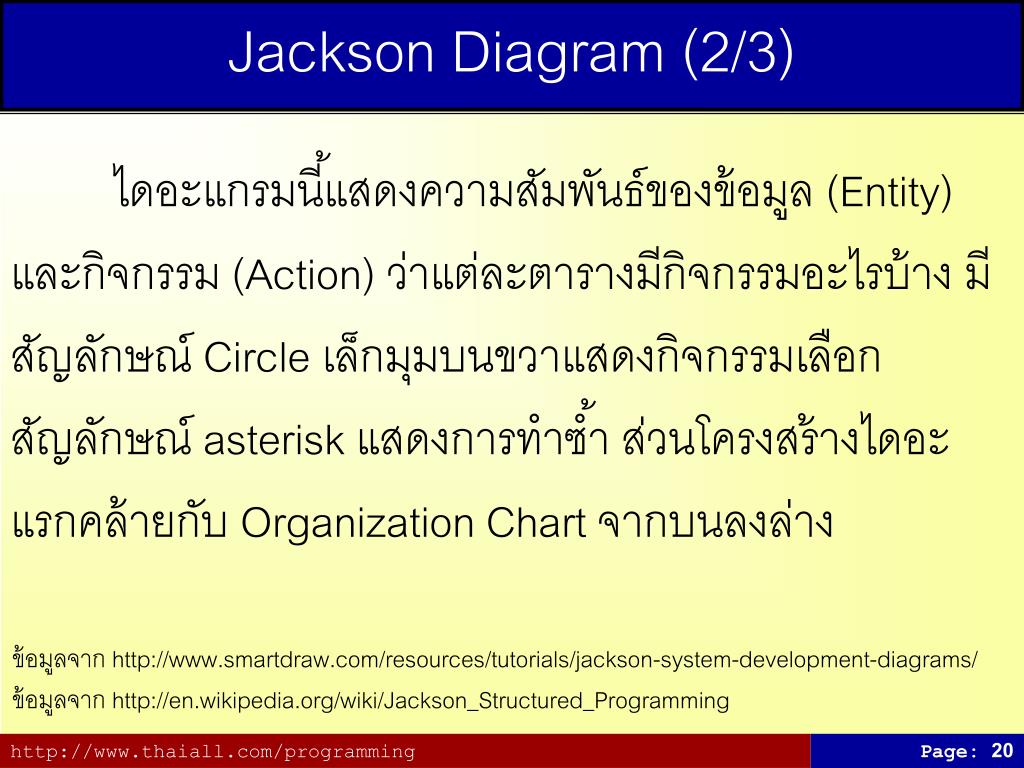 Jackson Diagram (2/3)

ไดอะแกรมนี้แสดงความสัมพันธ์ของข้อมูล (Entity) และกิจกรรม (Action) ว่าแต่ละตารางมีกิจกรรมอะไรบ้าง มีสัญลักษณ์ Circle เล็กมุมบนขวาแสดงกิจกรรมเลือก สัญลักษณ์ asterisk แสดงการทำซ้ำ ส่วนโครงสร้างไดอะแรกคล้ายกับ Organization Chart จากบนลงล่าง

ข้อมูลจาก http://www.smartdraw.com/resources/tutorials/jackson-system-development-diagrams/
ข้อมูลจาก http://en.wikipedia.org/wiki/Jackson_Structured_Programming

http://www.thaiall.com/programming

Page: 20